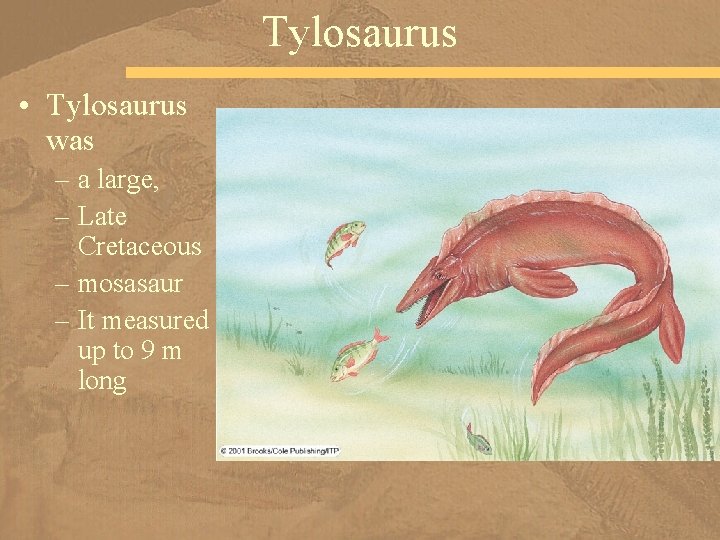 Tylosaurus

• Tylosaurus was
– a large,
– Late Cretaceous
– mosasaur
– It measured up to 9 m long

© 2001 Brooks/Cole Publishing/ITP